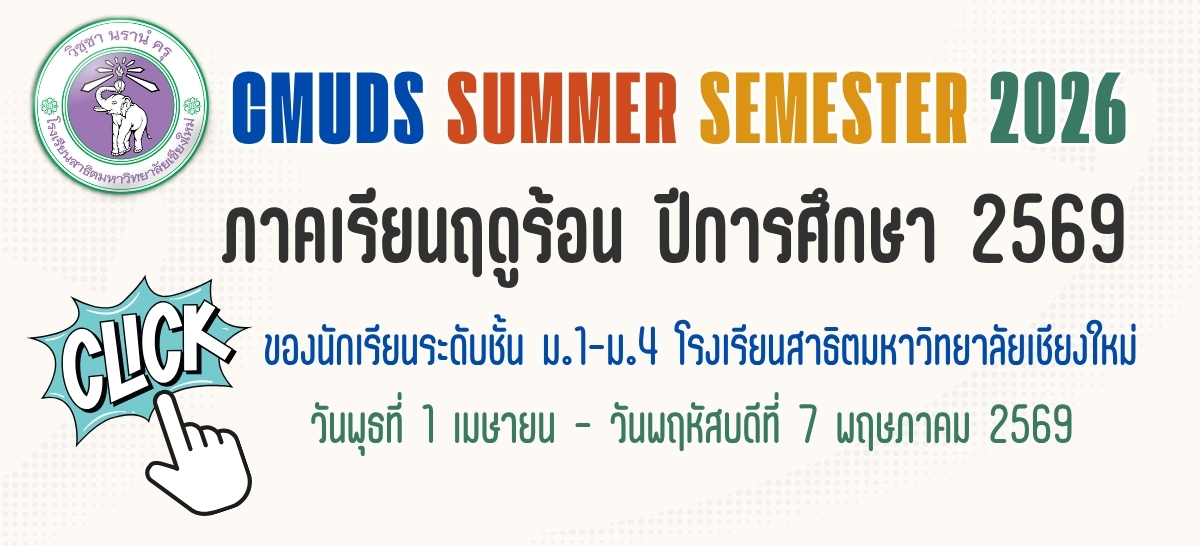 วิชฺชา นรานํ ครุ

โรงเรียนสาธิตมหาวิทยาลัยเชียงใหม่

CMUDS SUMMER SEMESTER 2026

ภาคเรียนฤดูร้อน ปีการศึกษา 2569

CLICK

ของนักเรียนระดับชั้น ม.1-ม.4 โรงเรียนสาธิตมหาวิทยาลัยเชียงใหม่

วันพุธที่ 1 เมษายน - วันพฤหัสบดีที่ 7 พฤษภาคม 2569